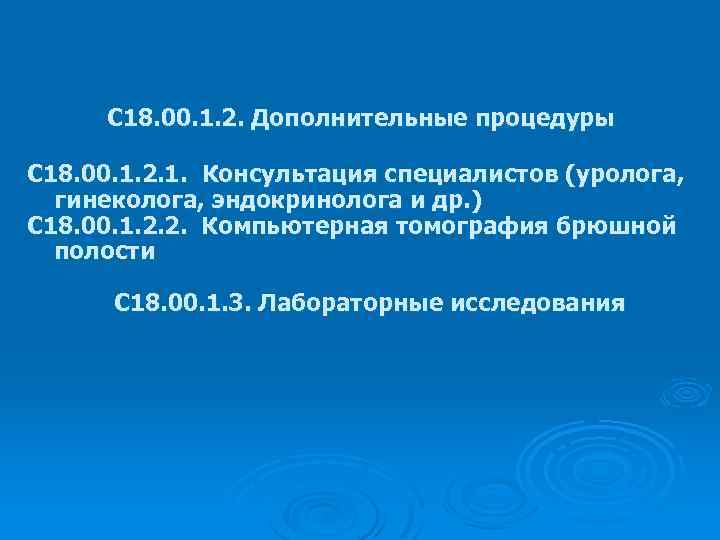 С18.00.1.2. Дополнительные процедуры

С18.00.1.2.1. Консультация специалистов (уролога, гинеколога, эндокринолога и др.)
С18.00.1.2.2. Компьютерная томография брюшной полости

С18.00.1.3. Лабораторные исследования